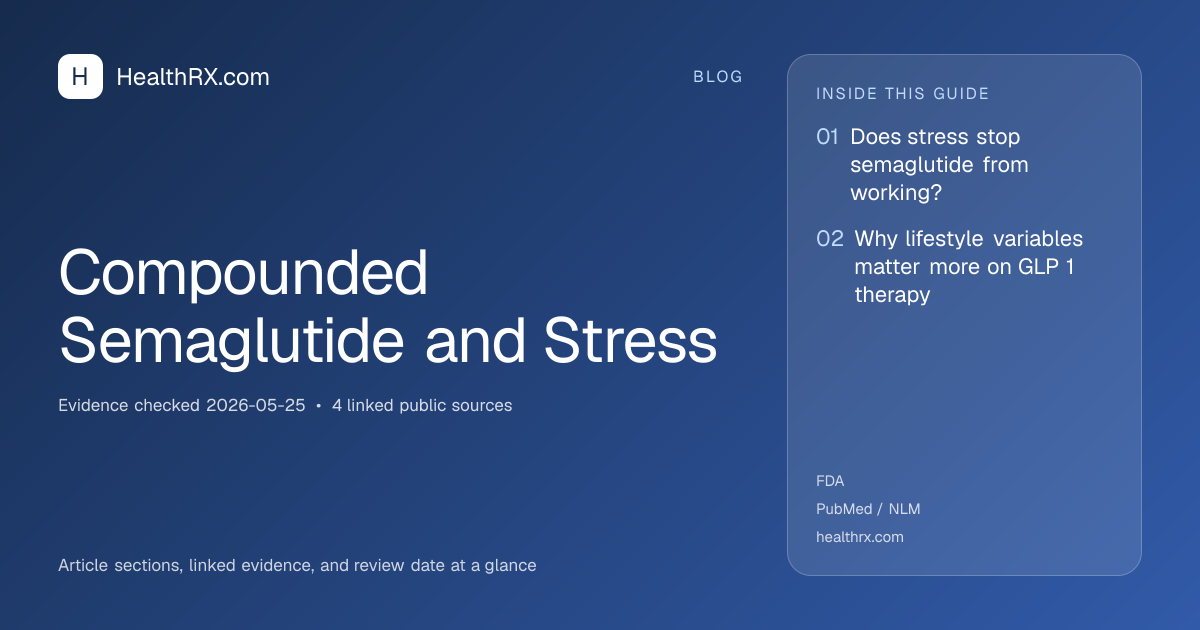 H HealthRX.com

BLOG

Compounded Semaglutide and Stress

Evidence checked 2026-05-25 • 4 linked public sources

Article sections, linked evidence, and review date at a glance

INSIDE THIS GUIDE

01 Does stress stop semaglutide from working?

02 Why lifestyle variables matter more on GLP 1 therapy

FDA

PubMed / NLM

healthrx.com